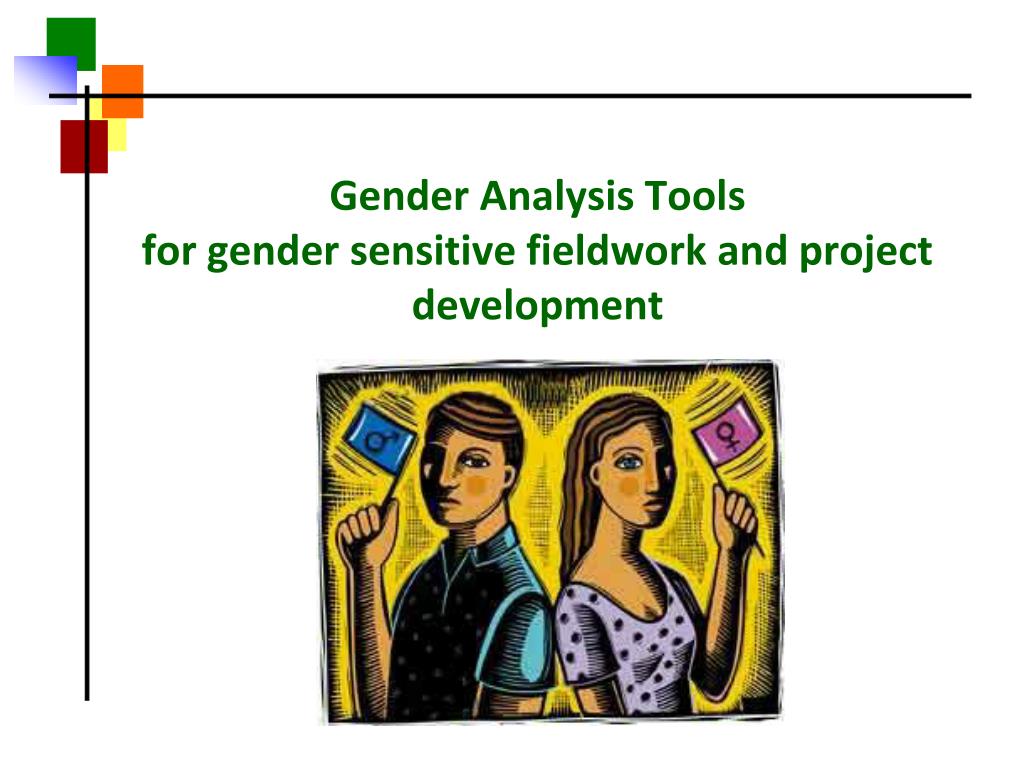 Gender Analysis Tools
for gender sensitive fieldwork and project development